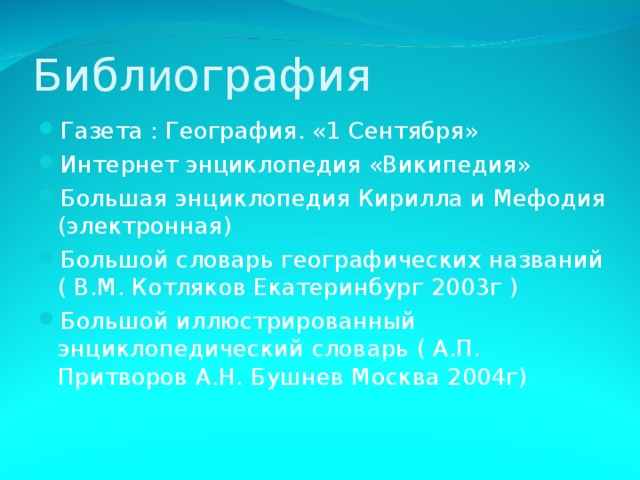 Библиография

Газета : География. «1 Сентября»

Интернет энциклопедия «Википедия»

Большая энциклопедия Кирилла и Мефодия (электронная)

Большой словарь географических названий ( В.М. Котляков Екатеринбург 2003г )

Большой иллюстрированный энциклопедический словарь ( А.П. Притворов А.Н. Бушнев Москва 2004г)